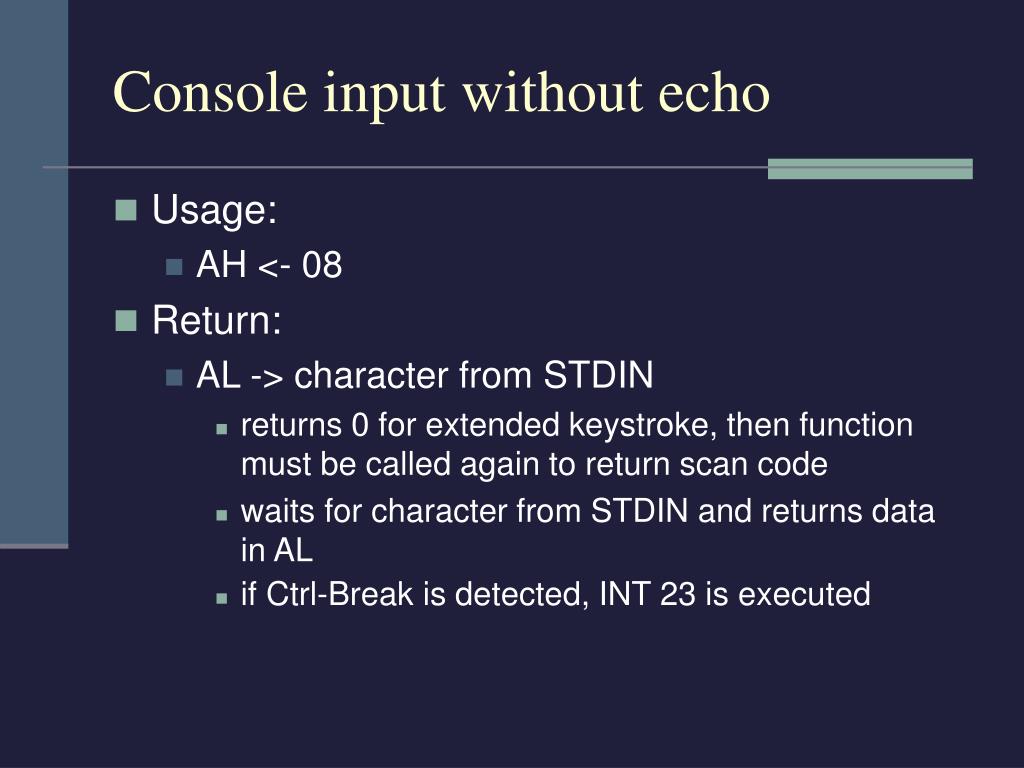 Console input without echo

Usage:

AH <- 08

Return:

AL -> character from STDIN

returns 0 for extended keystroke, then function must be called again to return scan code

waits for character from STDIN and returns data in AL

if Ctrl-Break is detected, INT 23 is executed